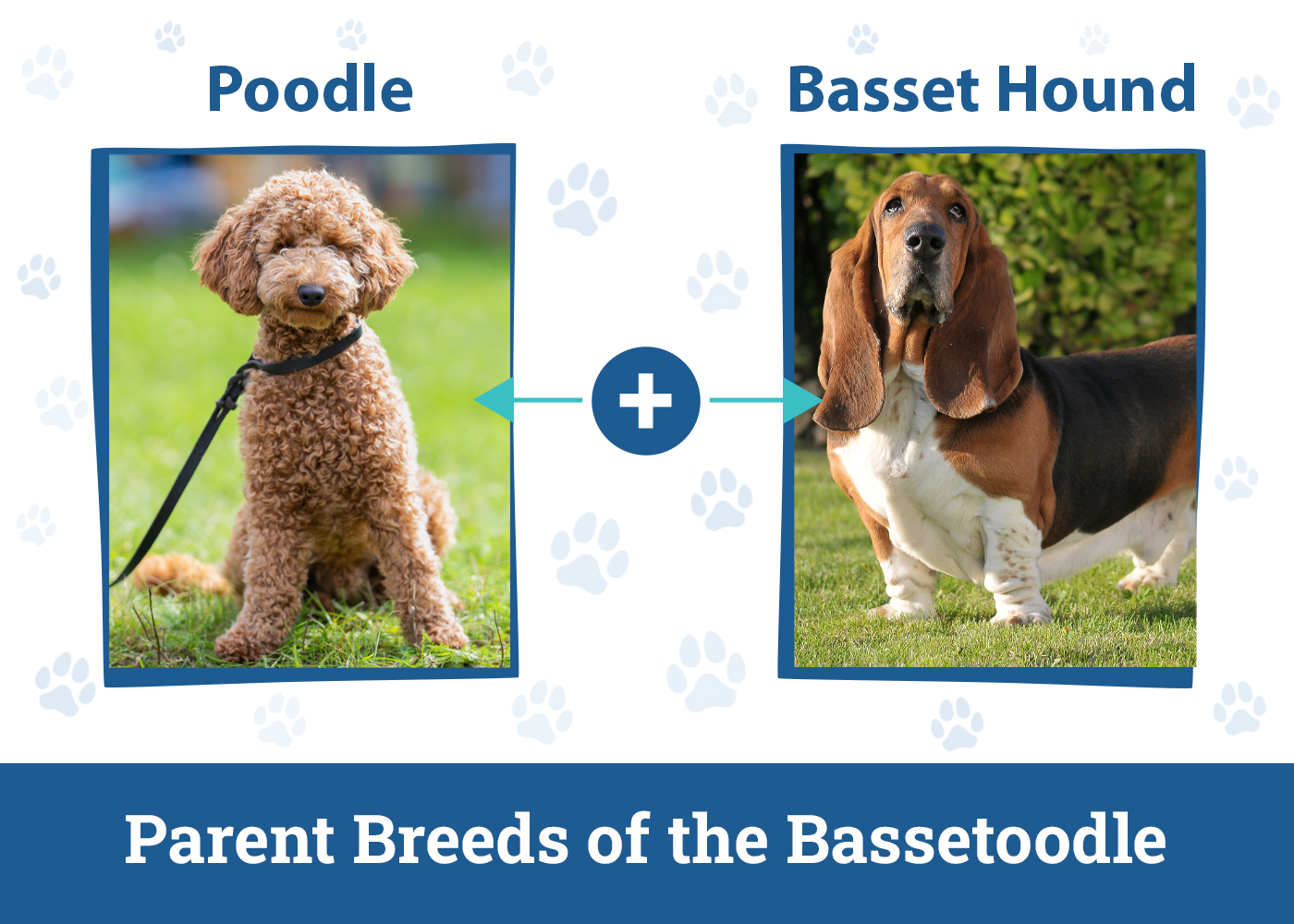 Poodle

Basset Hound

+

Parent Breeds of the Bassetoodle